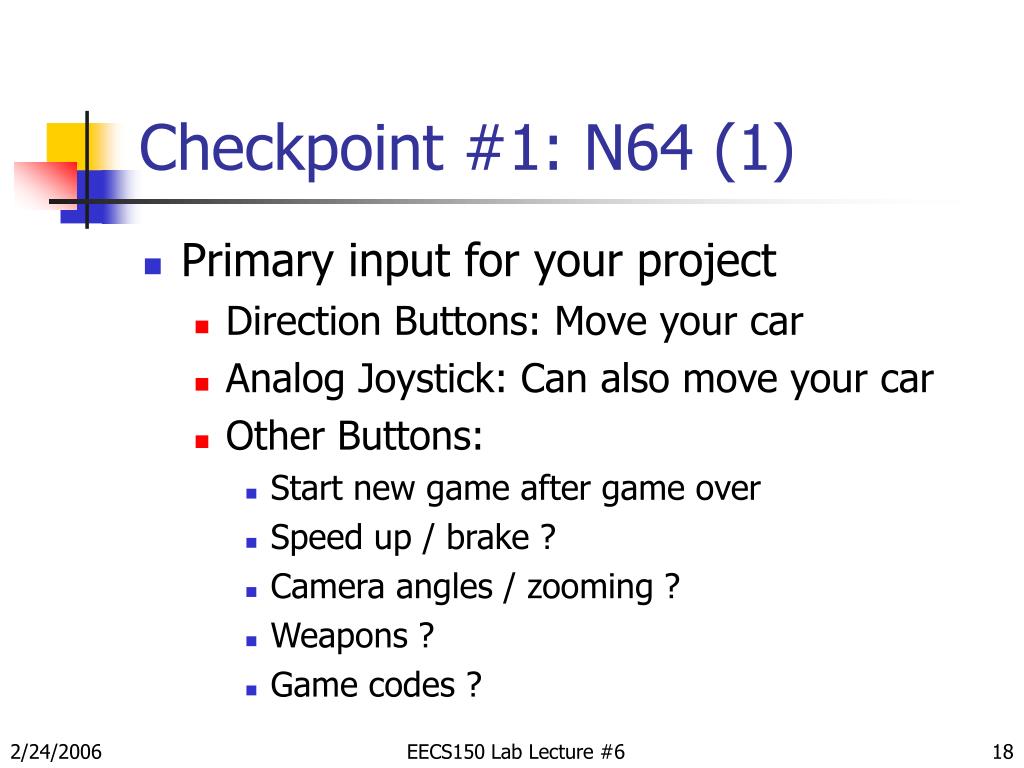 Checkpoint #1: N64 (1)

- Primary input for your project
  - Direction Buttons: Move your car
  - Analog Joystick: Can also move your car
  - Other Buttons:
    - Start new game after game over
    - Speed up / brake ?
    - Camera angles / zooming ?
    - Weapons ?
    - Game codes ?

2/24/2006

EECS150 Lab Lecture #6

18